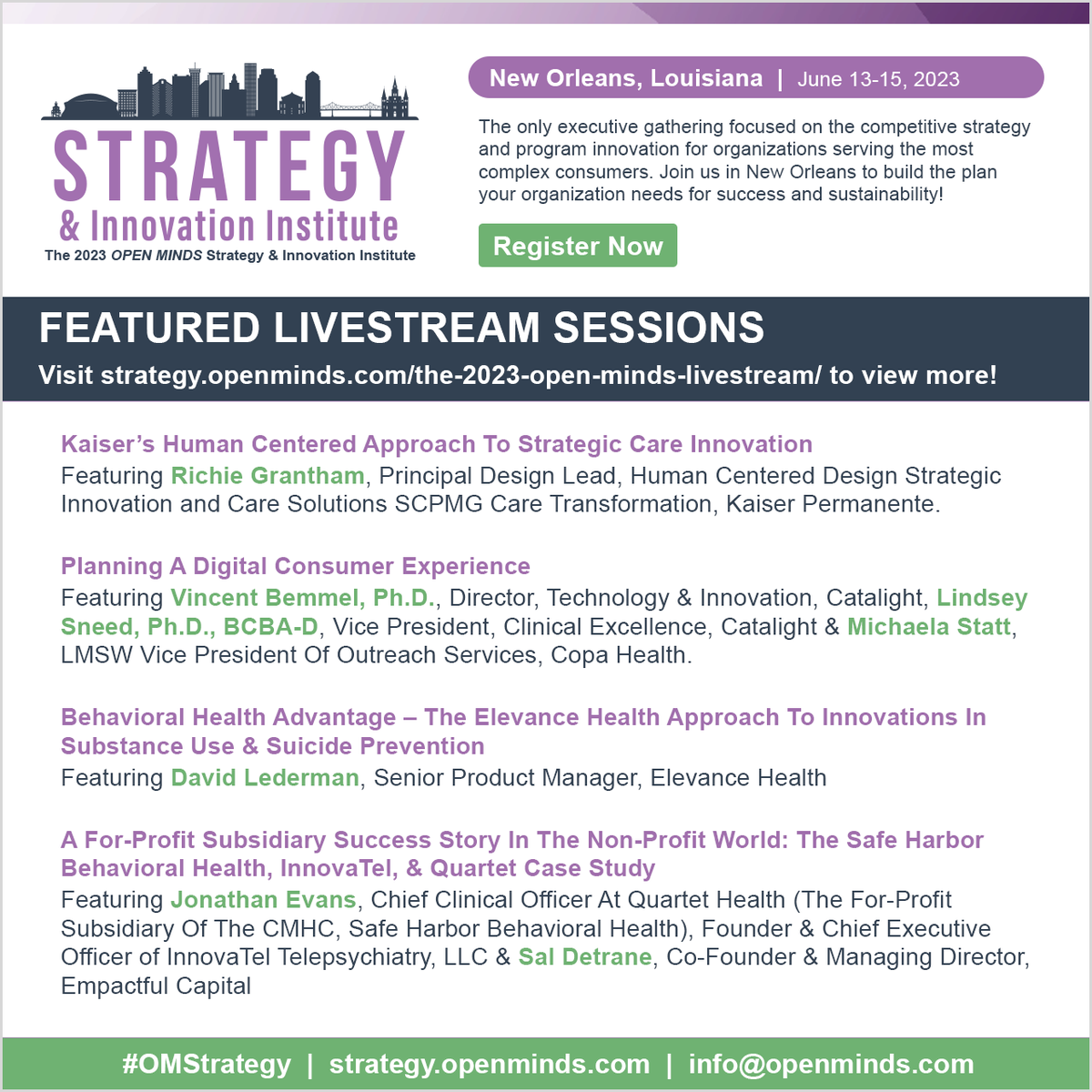 STRATEGY
& Innovation Institute
The 2023 OPEN MINDS Strategy & Innovation Institute

New Orleans, Louisiana | June 13-15, 2023

The only executive gathering focused on the competitive strategy and program innovation for organizations serving the most complex consumers. Join us in New Orleans to build the plan your organization needs for success and sustainability!

Register Now

FEATURED LIVESTREAM SESSIONS
Visit strategy.openminds.com/the-2023-open-minds-livestream/ to view more!

Kaiser's Human Centered Approach To Strategic Care Innovation
Featuring Richie Grantham, Principal Design Lead, Human Centered Design Strategic Innovation and Care Solutions SCPMG Care Transformation, Kaiser Permanente.

Planning A Digital Consumer Experience
Featuring Vincent Bemmel, Ph.D., Director, Technology & Innovation, Catalight, Lindsey Sneed, Ph.D., BCBA-D, Vice President, Clinical Excellence, Catalight & Michaela Statt, LMSW Vice President Of Outreach Services, Copa Health.

Behavioral Health Advantage – The Elevance Health Approach To Innovations In Substance Use & Suicide Prevention
Featuring David Lederman, Senior Product Manager, Elevance Health

A For-Profit Subsidiary Success Story In The Non-Profit World: The Safe Harbor Behavioral Health, InnovaTel, & Quartet Case Study
Featuring Jonathan Evans, Chief Clinical Officer At Quartet Health (The For-Profit Subsidiary Of The CMHC, Safe Harbor Behavioral Health), Founder & Chief Executive Officer of InnovaTel Telepsychiatry, LLC & Sal Detrane, Co-Founder & Managing Director, Empactful Capital

#OMStrategy | strategy.openminds.com | info@openminds.com